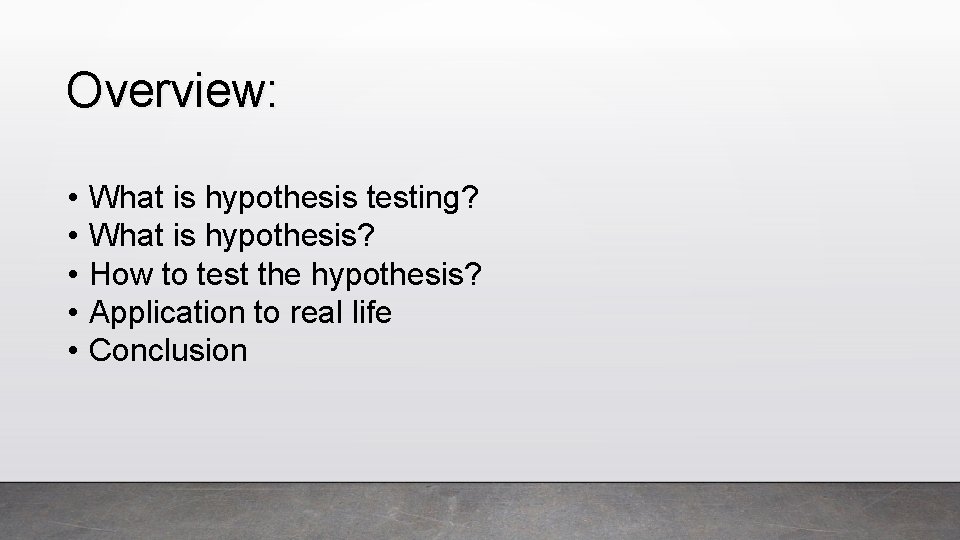 Overview:

• What is hypothesis testing?
• What is hypothesis?
• How to test the hypothesis?
• Application to real life
• Conclusion